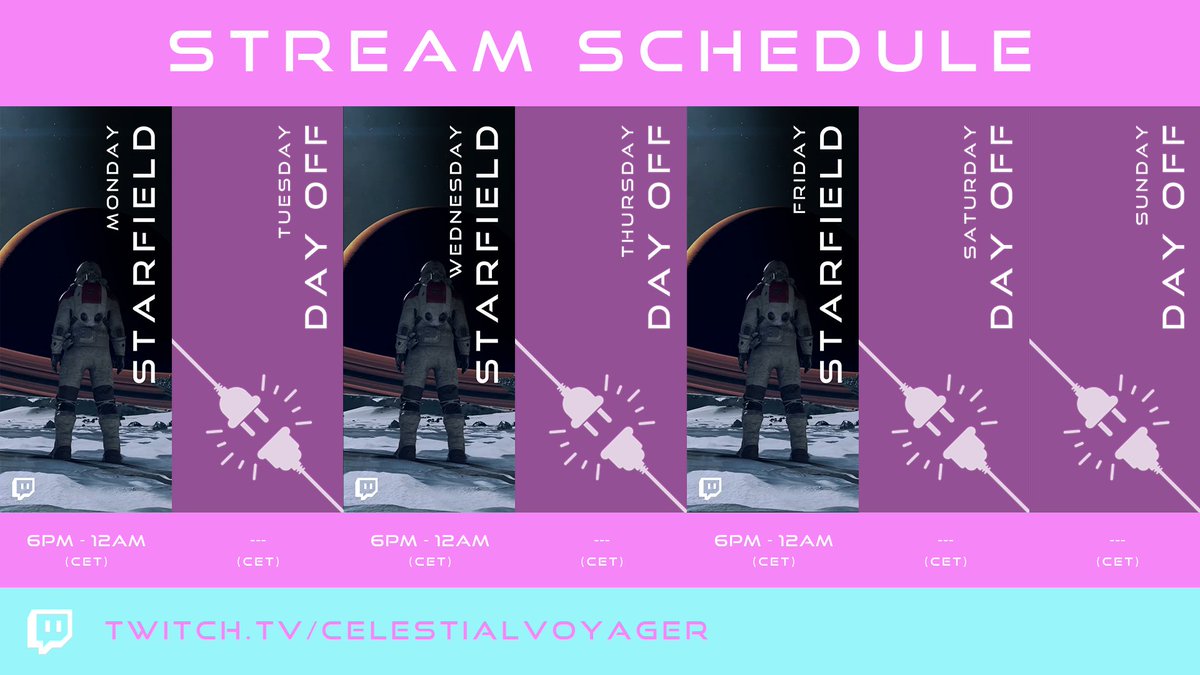 STREAM SCHEDULE

MONDAY
STARFIELD
6PM - 12AM
(CET)

TUESDAY
DAY OFF
---
(CET)

WEDNESDAY
STARFIELD
6PM - 12AM
(CET)

THURSDAY
DAY OFF
---
(CET)

FRIDAY
STARFIELD
6PM - 12AM
(CET)

SATURDAY
DAY OFF
---
(CET)

SUNDAY
DAY OFF
---
(CET)

TWITCH.TV/CELESTIALVOYAGER